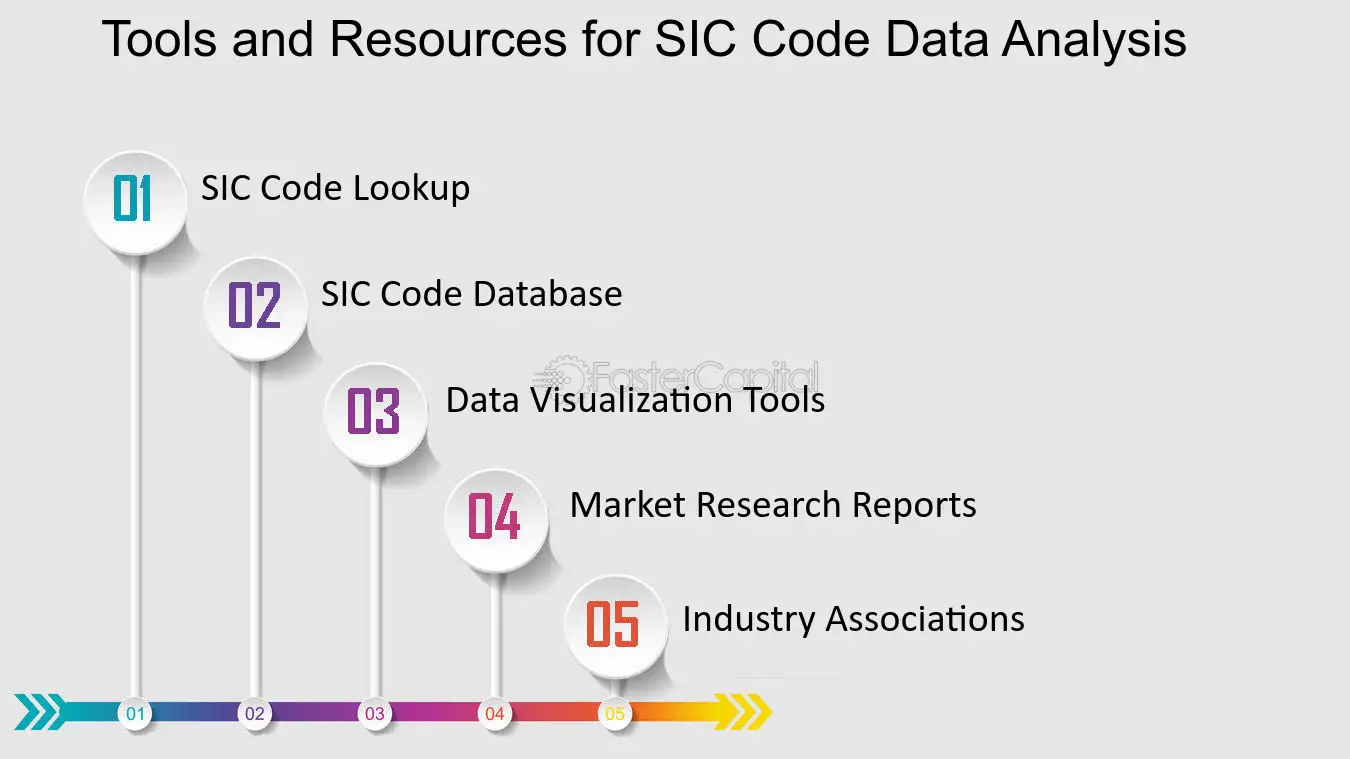 Tools and Resources for SIC Code Data Analysis

01
SIC Code Lookup

02
SIC Code Database

03
Data Visualization Tools

04
Market Research Reports

05
Industry Associations

01
02
03
04
05

FasterCapital